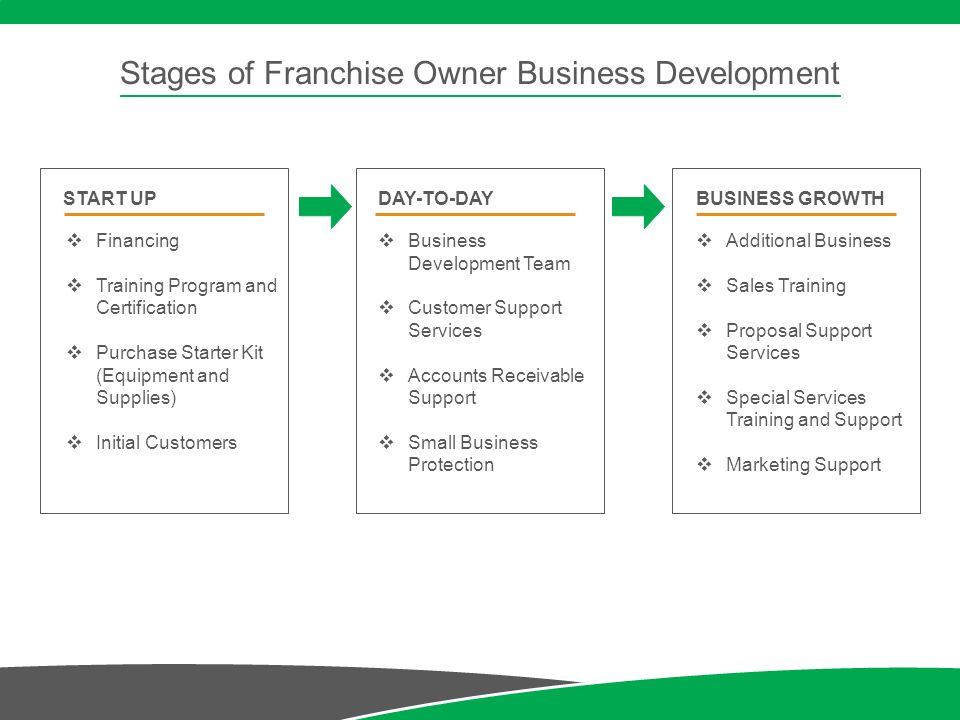 Stages of Franchise Owner Business Development

START UP

❖ Financing

❖ Training Program and Certification

❖ Purchase Starter Kit (Equipment and Supplies)

❖ Initial Customers

DAY-TO-DAY

❖ Business Development Team

❖ Customer Support Services

❖ Accounts Receivable Support

❖ Small Business Protection

BUSINESS GROWTH

❖ Additional Business

❖ Sales Training

❖ Proposal Support Services

❖ Special Services Training and Support

❖ Marketing Support